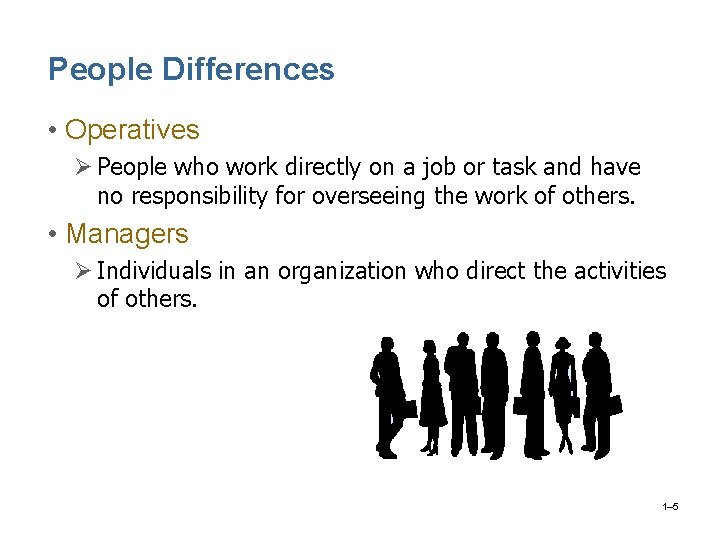 People Differences

• Operatives

➢ People who work directly on a job or task and have no responsibility for overseeing the work of others.

• Managers

➢ Individuals in an organization who direct the activities of others.

1–5